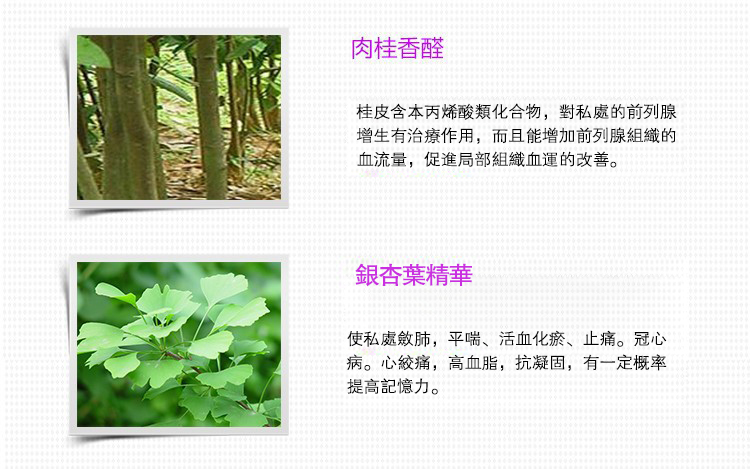 肉桂香醛

桂皮含本丙烯酸類化合物，對私處的前列腺增生有治療作用，而且能增加前列腺組織的血流量，促進局部組織血運的改善。

銀杏葉精華

使私處斂肺，平喘、活血化瘀、止痛。冠心病。心絞痛，高血脂，抗凝固，有一定概率提高記憶力。